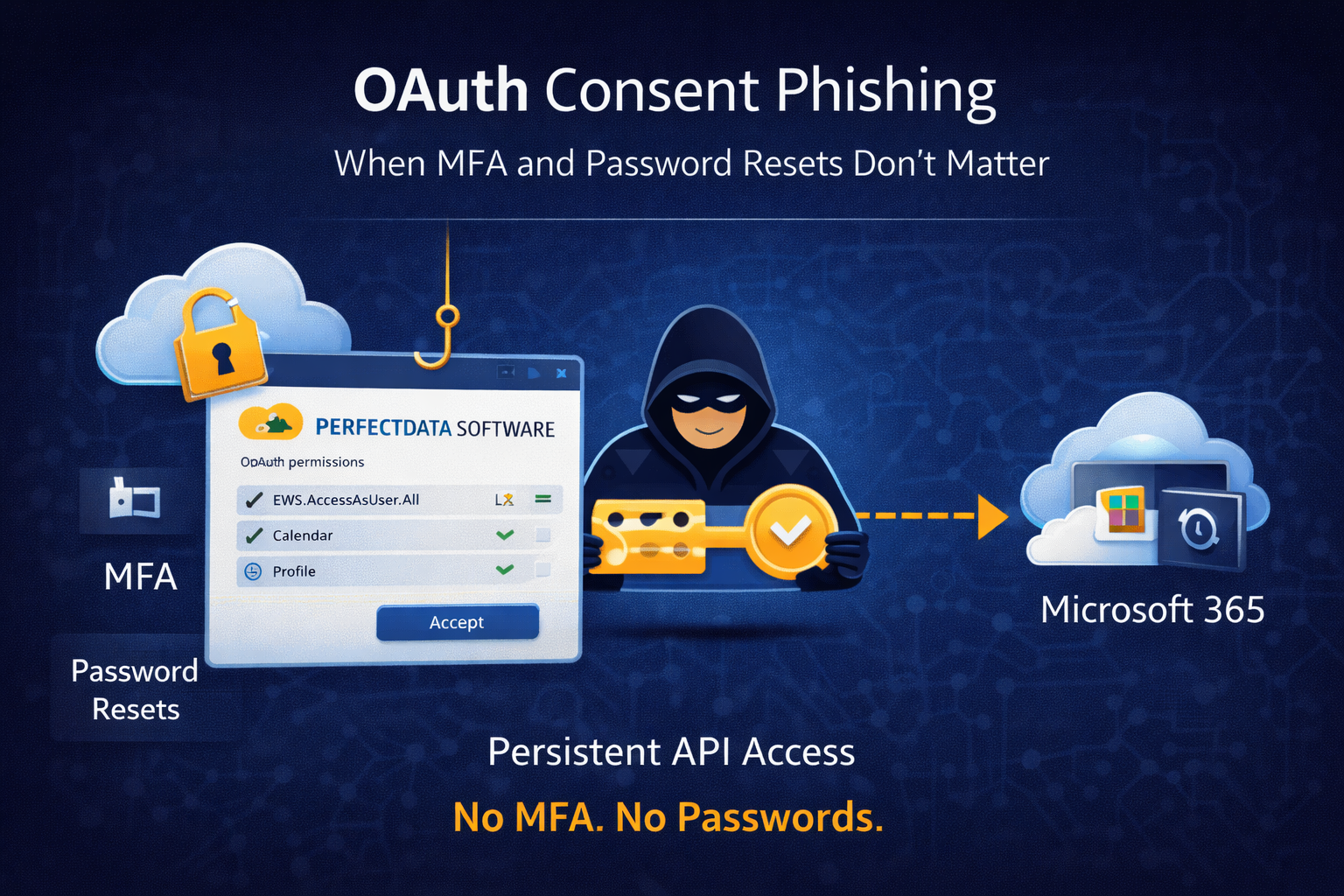 OAuth Consent Phishing

When MFA and Password Resets Don't Matter

PERFECTDATA SOFTWARE

OpAuth permissions

EWS.AccessAsUser.All

Calendar

Profile

Accept

MFA

Password Resets

Microsoft 365

Persistent API Access

No MFA. No Passwords.